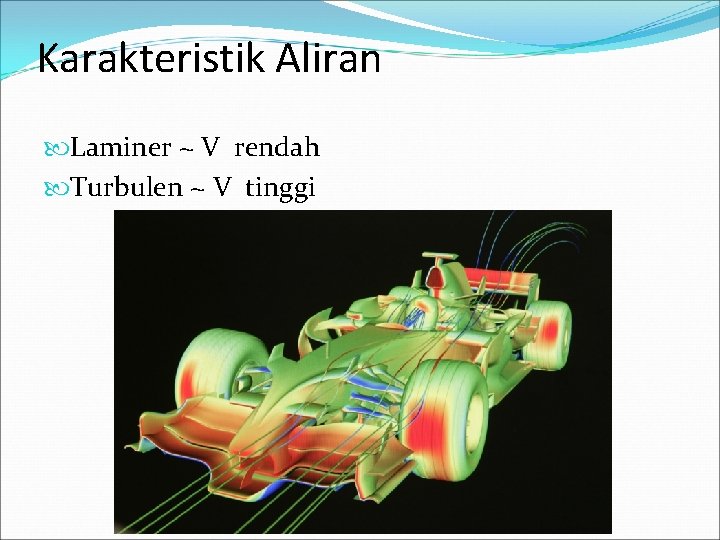 Karakteristik Aliran

Laminer ~ V rendah

Turbulen ~ V tinggi